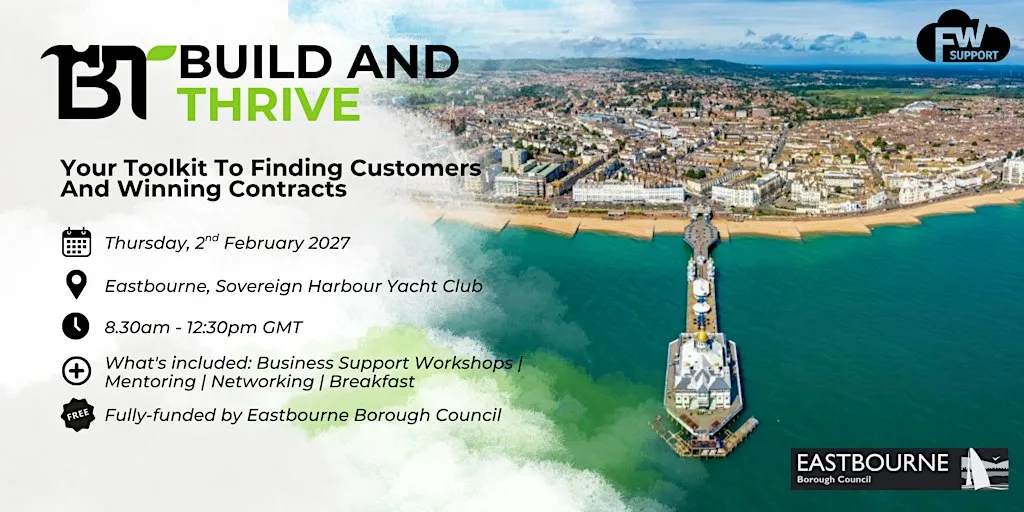 BT BUILD AND THRIVE

FW SUPPORT

Your Toolkit To Finding Customers And Winning Contracts

Thursday, 2$^{nd}$ February 2027

Eastbourne, Sovereign Harbour Yacht Club

8.30am - 12:30pm GMT

What's included: Business Support Workshops | Mentoring | Networking | Breakfast

FREE

Fully-funded by Eastbourne Borough Council

EASTBOURNE
Borough Council